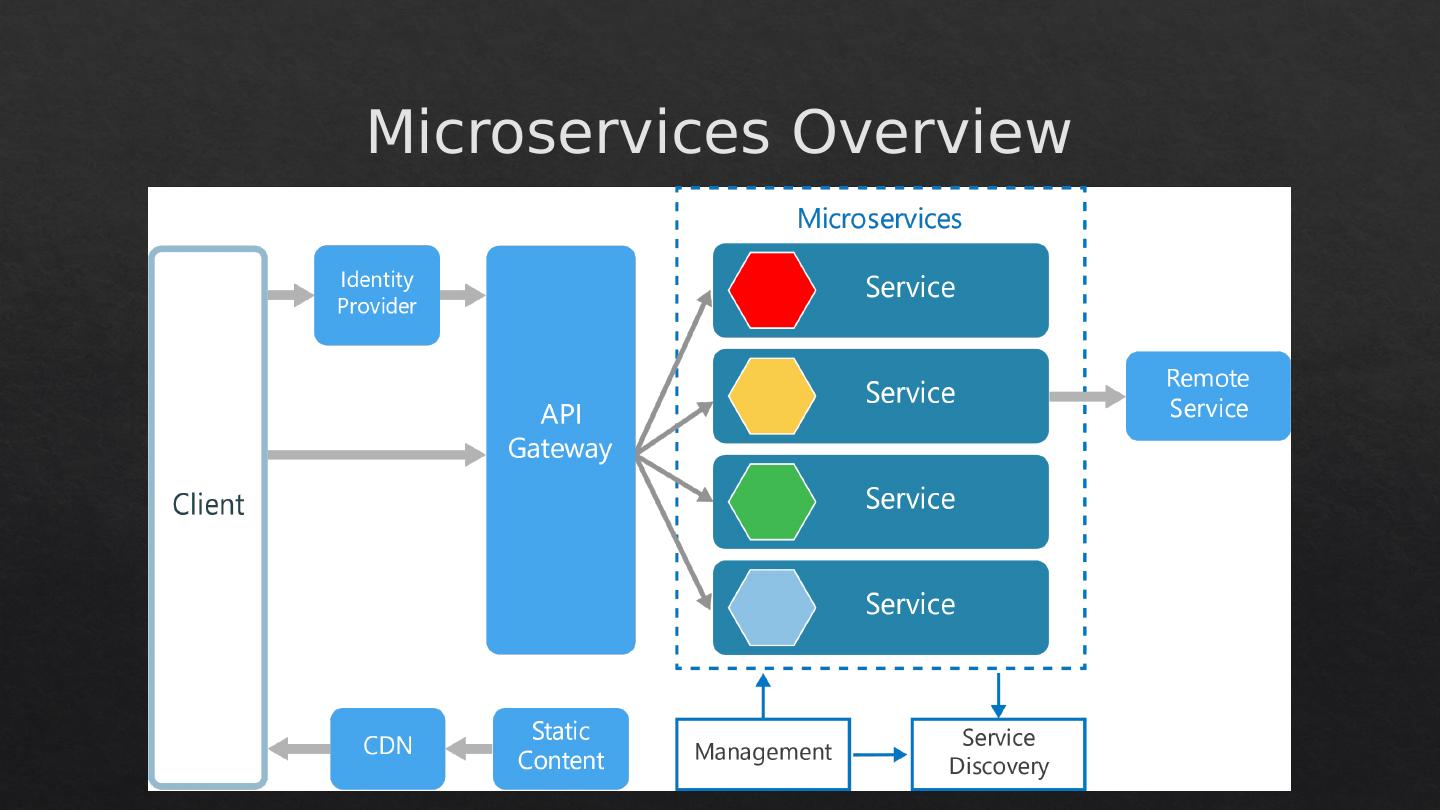 Microservices Overview

Client

Identity Provider

API Gateway

Microservices

Service

Service

Service

Service

Remote Service

CDN

Static Content

Management

Service Discovery